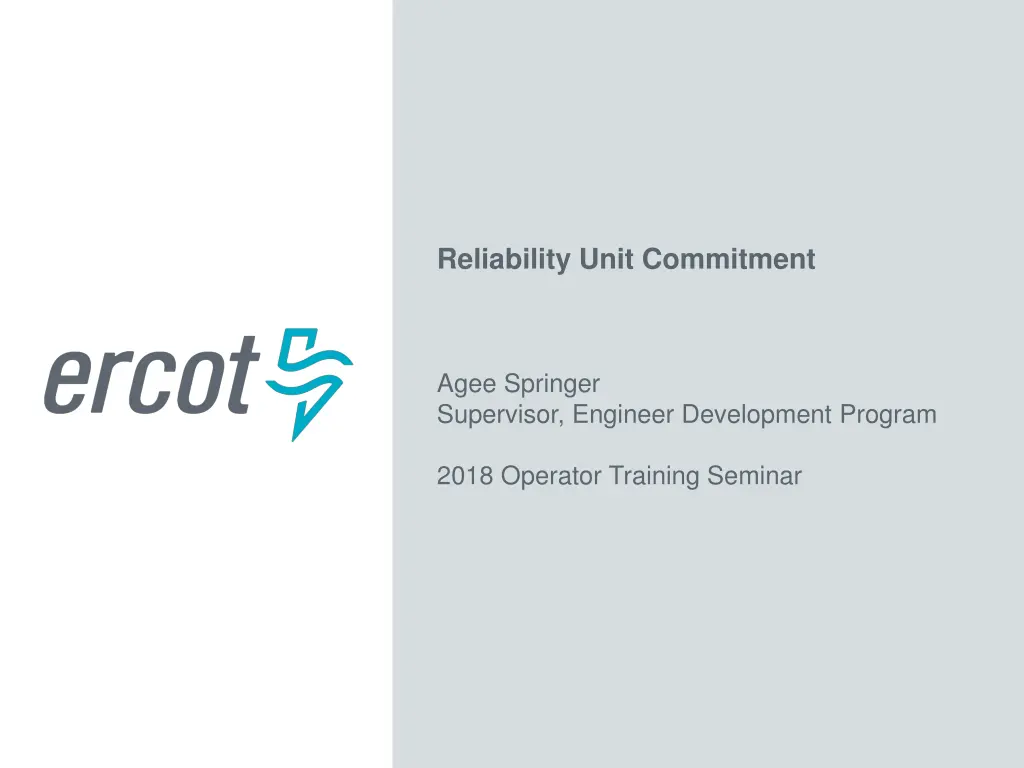 ercot

Reliability Unit Commitment

Agee Springer
Supervisor, Engineer Development Program

2018 Operator Training Seminar